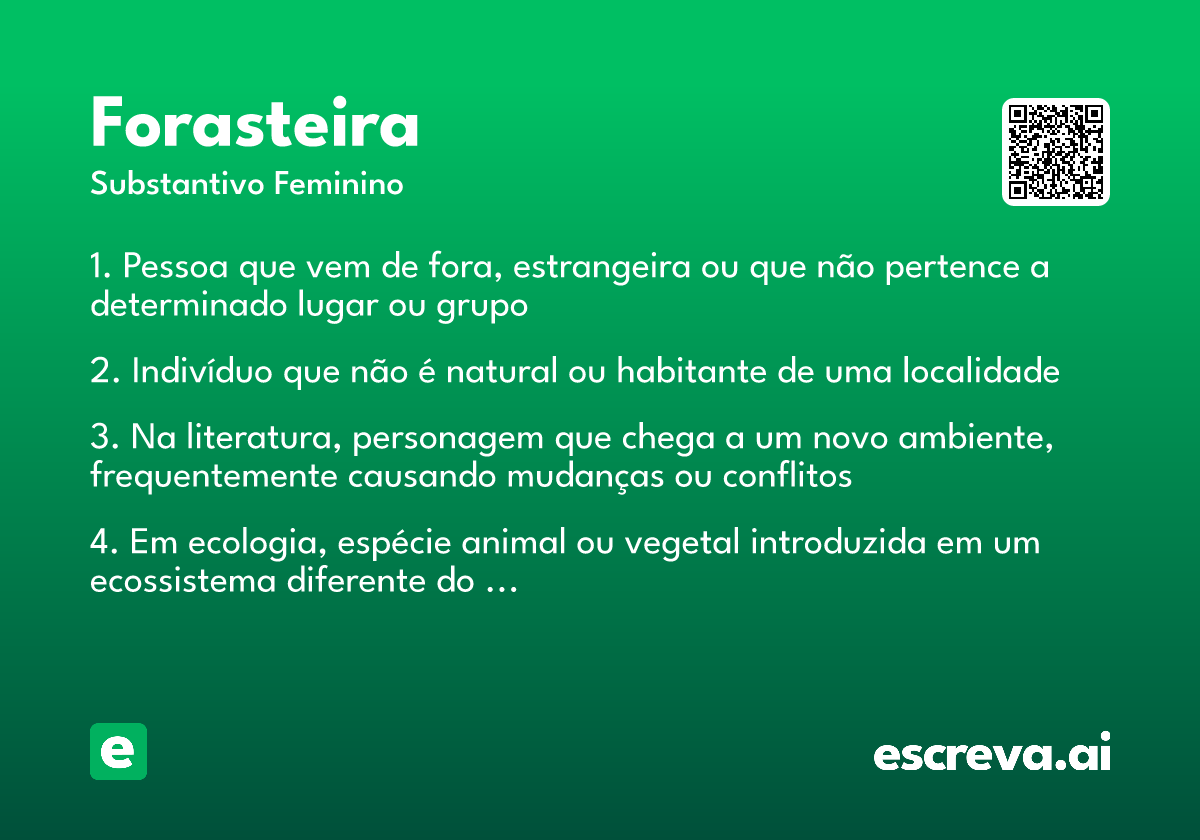 Forasteira
Substantivo Feminino

1. Pessoa que vem de fora, estrangeira ou que não pertence a determinado lugar ou grupo

2. Indivíduo que não é natural ou habitante de uma localidade

3. Na literatura, personagem que chega a um novo ambiente, frequentemente causando mudanças ou conflitos

4. Em ecologia, espécie animal ou vegetal introduzida em um ecossistema diferente do ...

e

escreva.ai